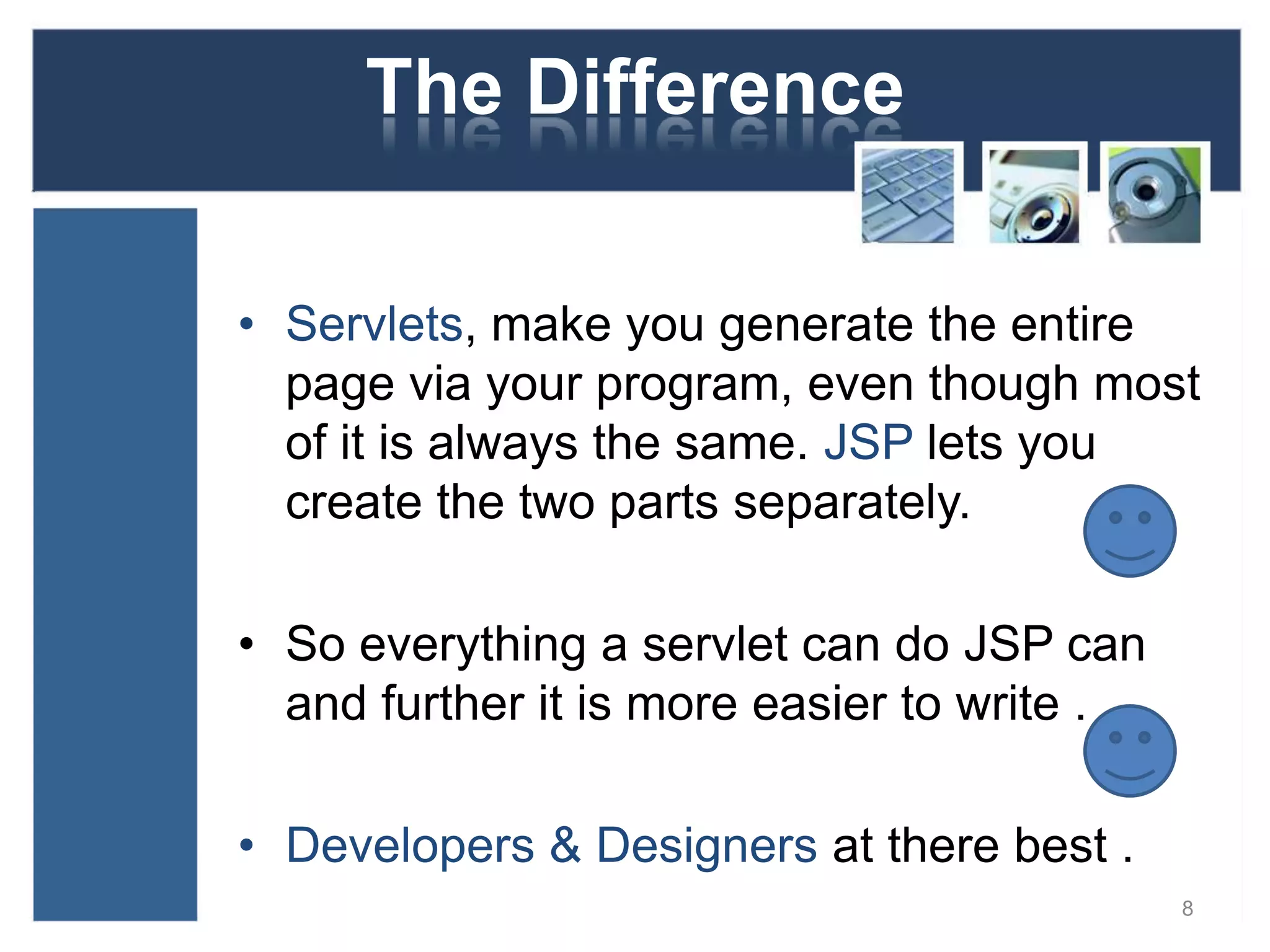 The Difference

• Servlets, make you generate the entire page via your program, even though most of it is always the same. JSP lets you create the two parts separately.

• So everything a servlet can do JSP can and further it is more easier to write .

• Developers & Designers at there best .

8